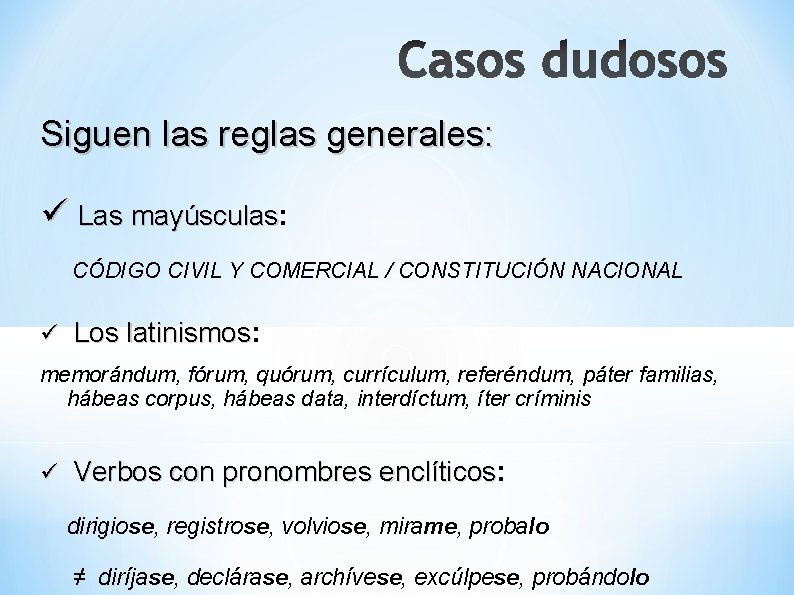 Casos dudosos

Siguen las reglas generales:

✓ Las mayúsculas:

CÓDIGO CIVIL Y COMERCIAL / CONSTITUCIÓN NACIONAL

✓ Los latinismos:

memorándum, fórum, quórum, currículum, referéndum, páter familias, hábeas corpus, hábeas data, interdíctum, íter críminis

✓ Verbos con pronombres enclíticos:

dirigiose, registrose, volviose, mirame, probalo

≠ diríjase, declárase, archívese, excúlpese, probándolo